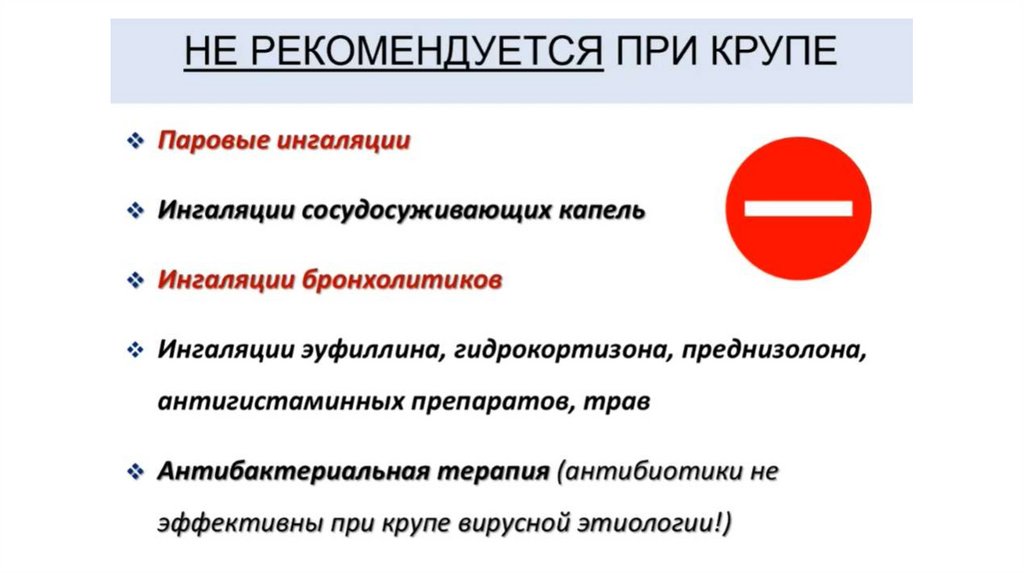 НЕ РЕКОМЕНДУЕТСЯ ПРИ КРУПЕ

❖ Паровые ингаляции

❖ Ингаляции сосудосуживающих капель

❖ Ингаляции бронхолитиков

❖ Ингаляции эуфиллина, гидрокортизона, преднизолона, антигистаминных препаратов, трав

❖ Антибактериальная терапия (антибиотики не эффективны при крупе вирусной этиологии!)